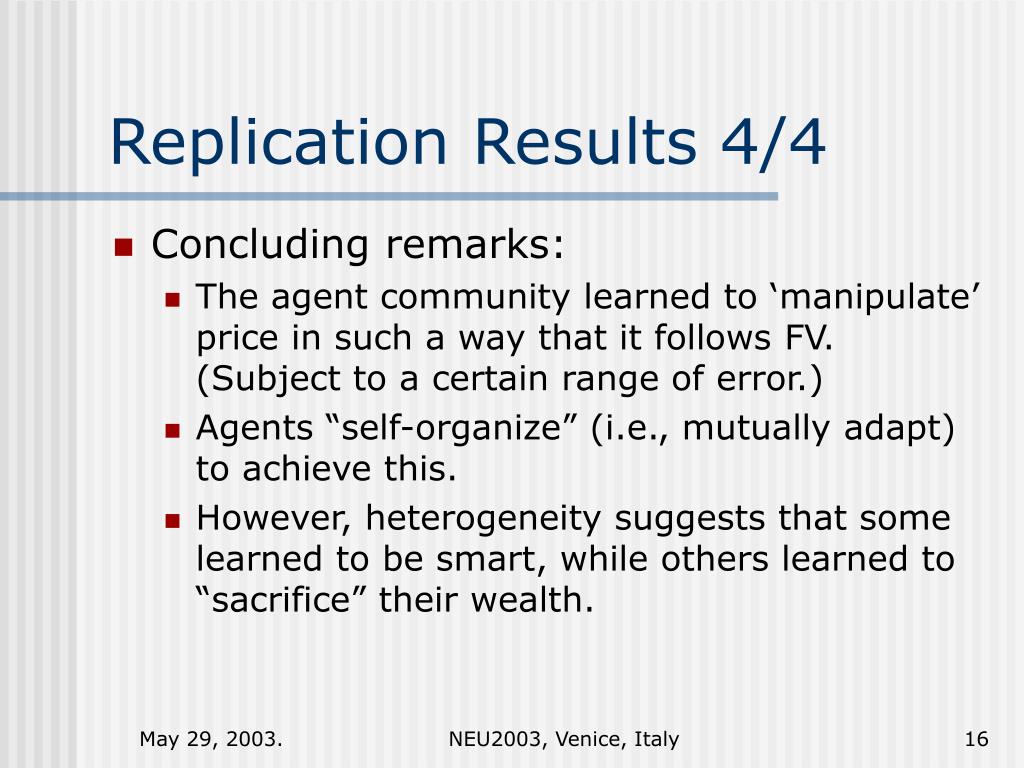 Replication Results 4/4

Concluding remarks:

The agent community learned to ‘manipulate’ price in such a way that it follows FV. (Subject to a certain range of error.)

Agents “self-organize” (i.e., mutually adapt) to achieve this.

However, heterogeneity suggests that some learned to be smart, while others learned to “sacrifice” their wealth.

May 29, 2003.

NEU2003, Venice, Italy

16